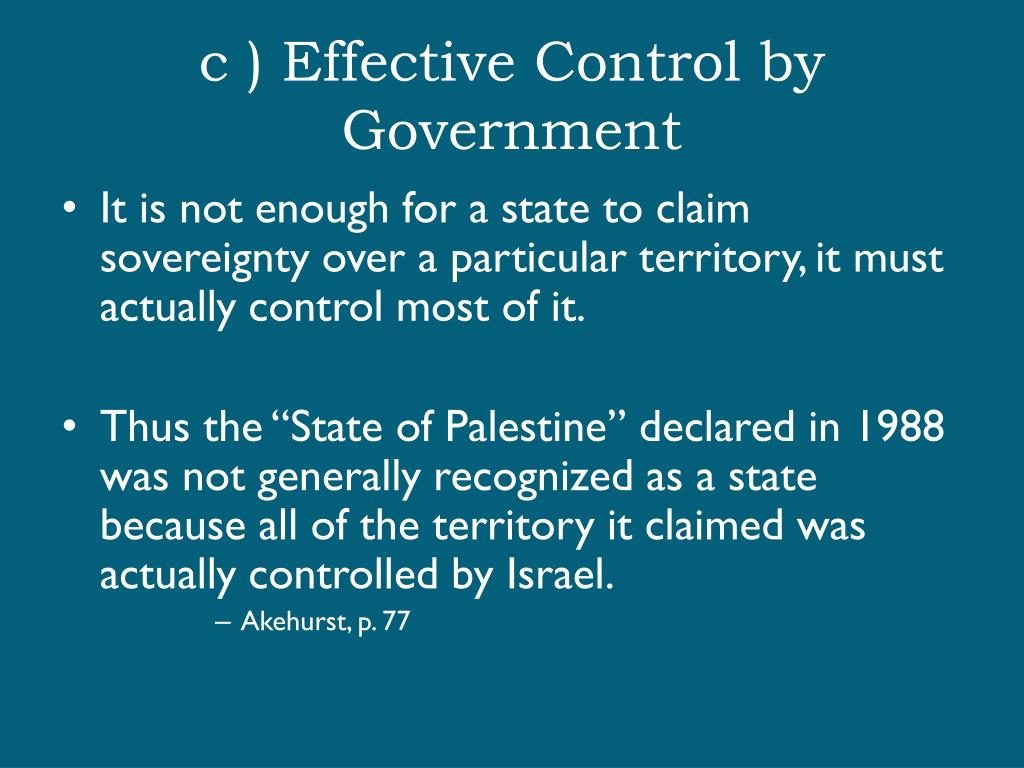 c ) Effective Control by Government

• It is not enough for a state to claim sovereignty over a particular territory, it must actually control most of it.

• Thus the "State of Palestine" declared in 1988 was not generally recognized as a state because all of the territory it claimed was actually controlled by Israel.

– Akehurst, p. 77